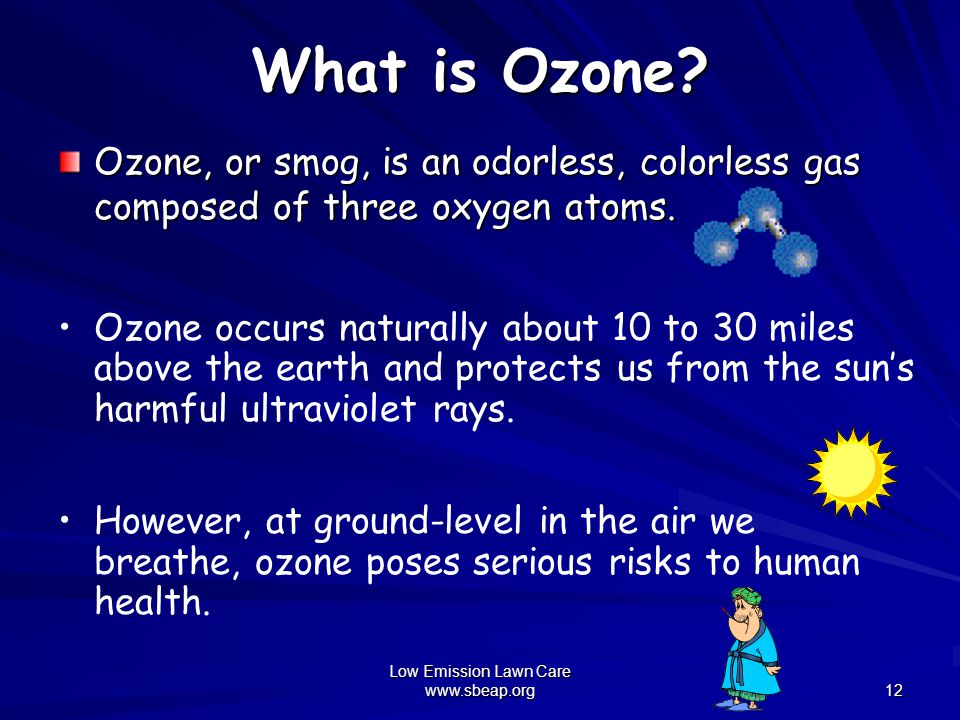 What is Ozone?

Ozone, or smog, is an odorless, colorless gas composed of three oxygen atoms.

• Ozone occurs naturally about 10 to 30 miles above the earth and protects us from the sun's harmful ultraviolet rays.

• However, at ground-level in the air we breathe, ozone poses serious risks to human health.

Low Emission Lawn Care
www.sbeap.org

12